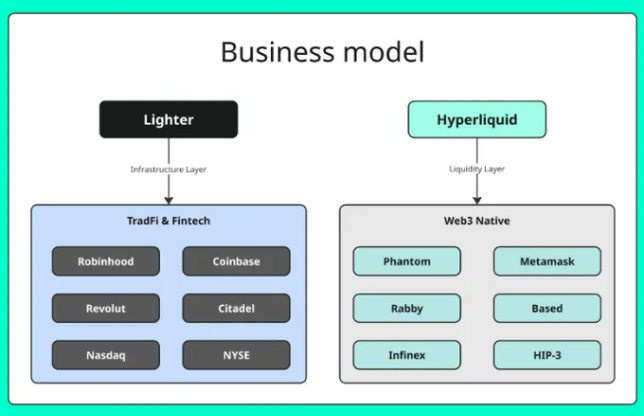 Business model

Lighter

Infrastructure Layer

TradFi & Fintech

Robinhood

Coinbase

Revolut

Citadel

Nasdaq

NYSE

Hyperliquid

Liquidity Layer

Web3 Native

Phantom

Metamask

Rabby

Based

Infinex

HIP-3